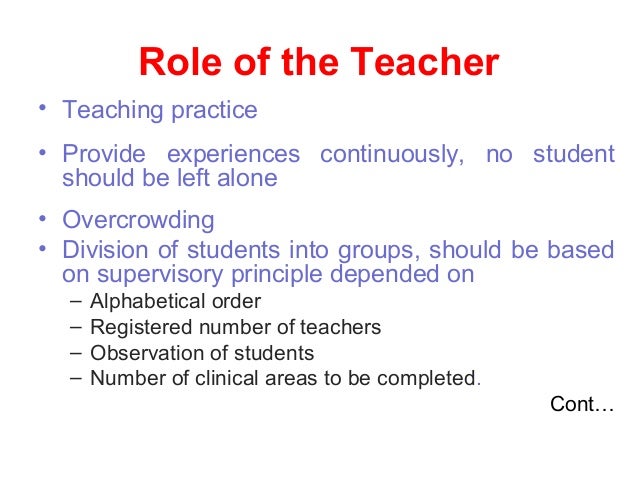 Role of the Teacher

• Teaching practice
• Provide experiences continuously, no student should be left alone
• Overcrowding
• Division of students into groups, should be based on supervisory principle depended on
  – Alphabetical order
  – Registered number of teachers
  – Observation of students
  – Number of clinical areas to be completed.

Cont…